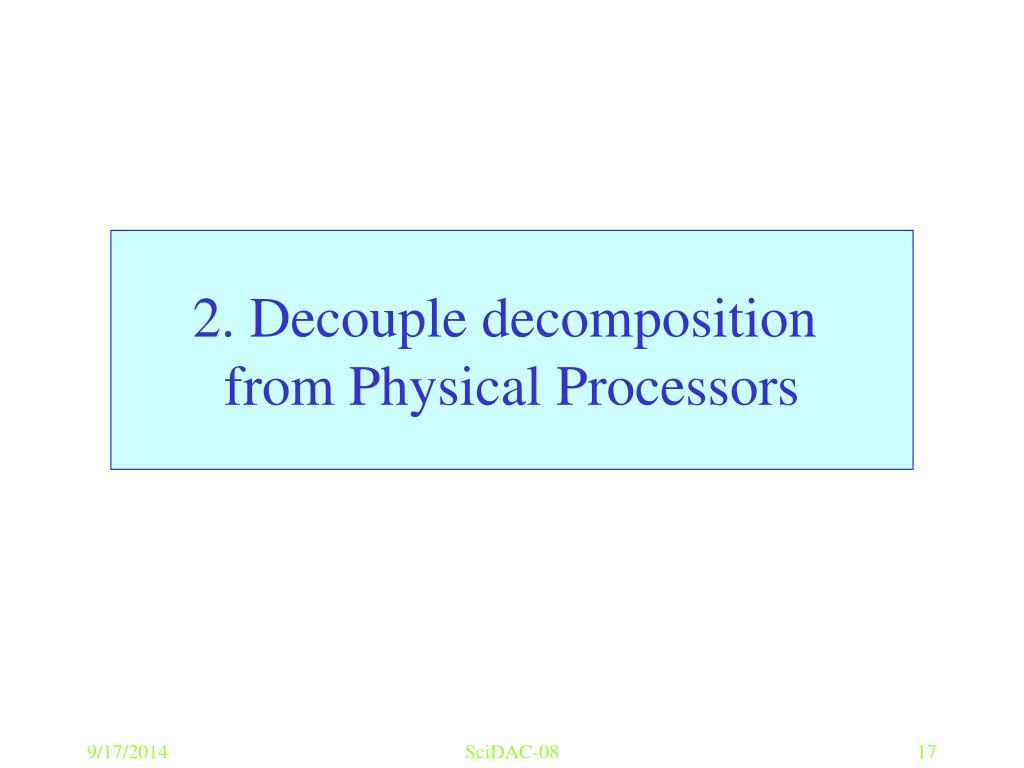 2. Decouple decomposition from Physical Processors

9/17/2014

SciDAC-08

17